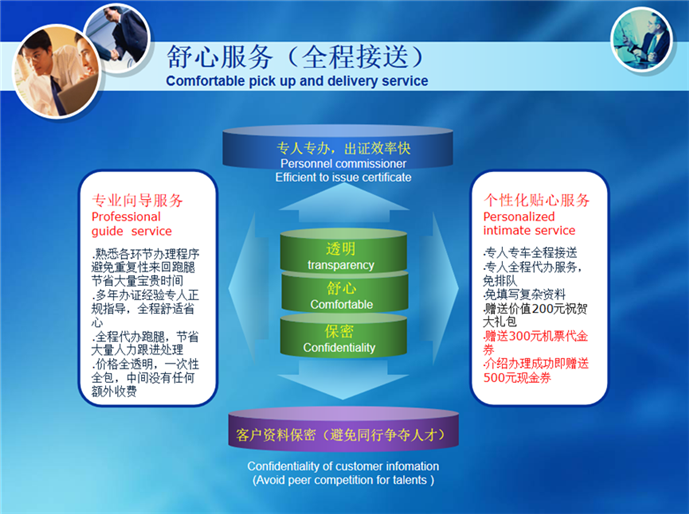 舒心服务（全程接送）
Comfortable pick up and delivery service

专人专办，出证效率快
Personnel commissioner
Efficient to issue certificate

专业向导服务
Professional guide service

.熟悉各环节办理程序避免重复性来回跑腿节省大量宝贵时间
.多年办证经验专人正规指导，全程舒适省心
.全程代办跑腿，节省大量人力跟进处理
.价格全透明，一次性全包，中间没有任何额外收费

透明
transparency
舒心
Comfortable
保密
Confidentiality

个性化贴心服务
Personalized intimate service

.专人专车全程接送
.专人全程代办服务，免排队
.免填写复杂资料
.赠送价值200元祝贺大礼包
.赠送300元机票代金券
.介绍办理成功即赠送500元现金券

客户资料保密（避免同行争夺人才）

Confidentiality of customer infomation
(Avoid peer competition for talents )